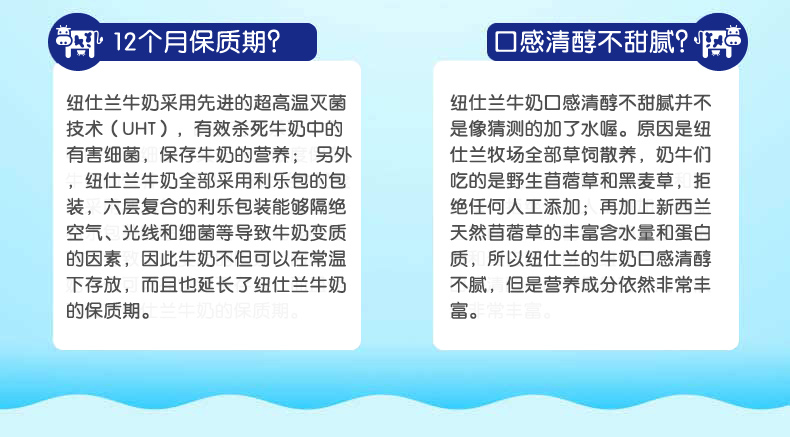 12个月保质期？

纽仕兰牛奶采用先进的超高温灭菌技术（UHT），有效杀死牛奶中的有害细菌，保存牛奶的营养；另外，纽仕兰牛奶全部采用利乐包的包装，六层复合的利乐包装能够隔绝空气、光线和细菌等导致牛奶变质的因素，因此牛奶不但可以在常温下存放，而且也延长了纽仕兰牛奶的保质期。

口感清醇不甜腻？

纽仕兰牛奶口感清醇不甜腻并不是像猜测的加了水喔。原因是纽仕兰牧场全部草饲散养，奶牛们吃的是野生苜蓿草和黑麦草，拒绝任何人工添加；再加上新西兰天然苜蓿草的丰富含水量和蛋白质，所以纽仕兰的牛奶口感清醇不腻，但是营养成分依然非常丰富。